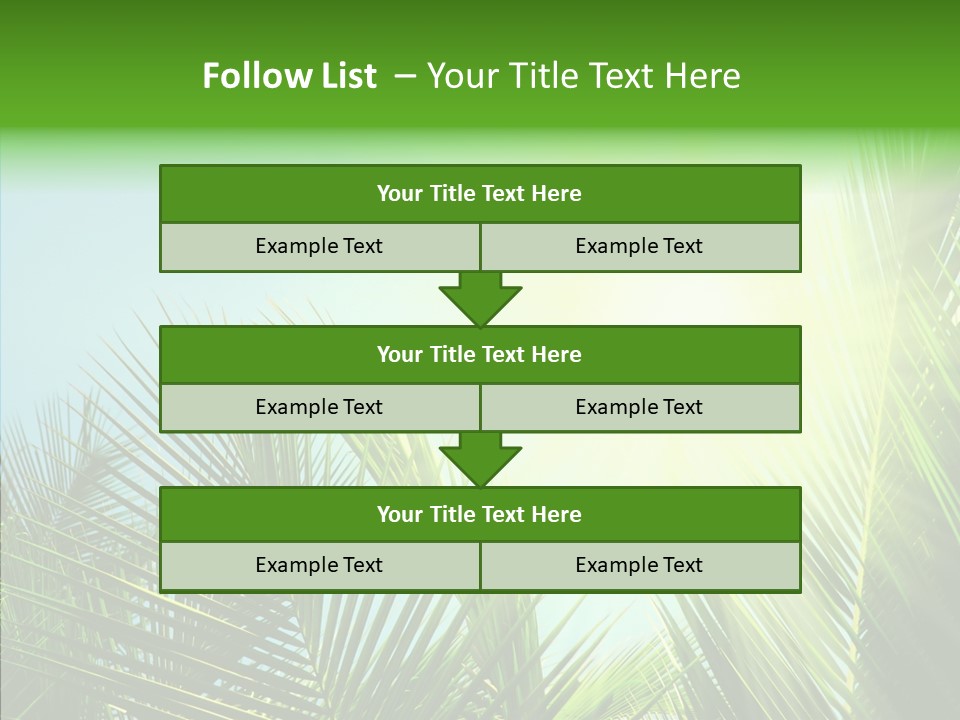 Follow List – Your Title Text Here

Your Title Text Here

Example Text

Example Text

Your Title Text Here

Example Text

Example Text

Your Title Text Here

Example Text

Example Text